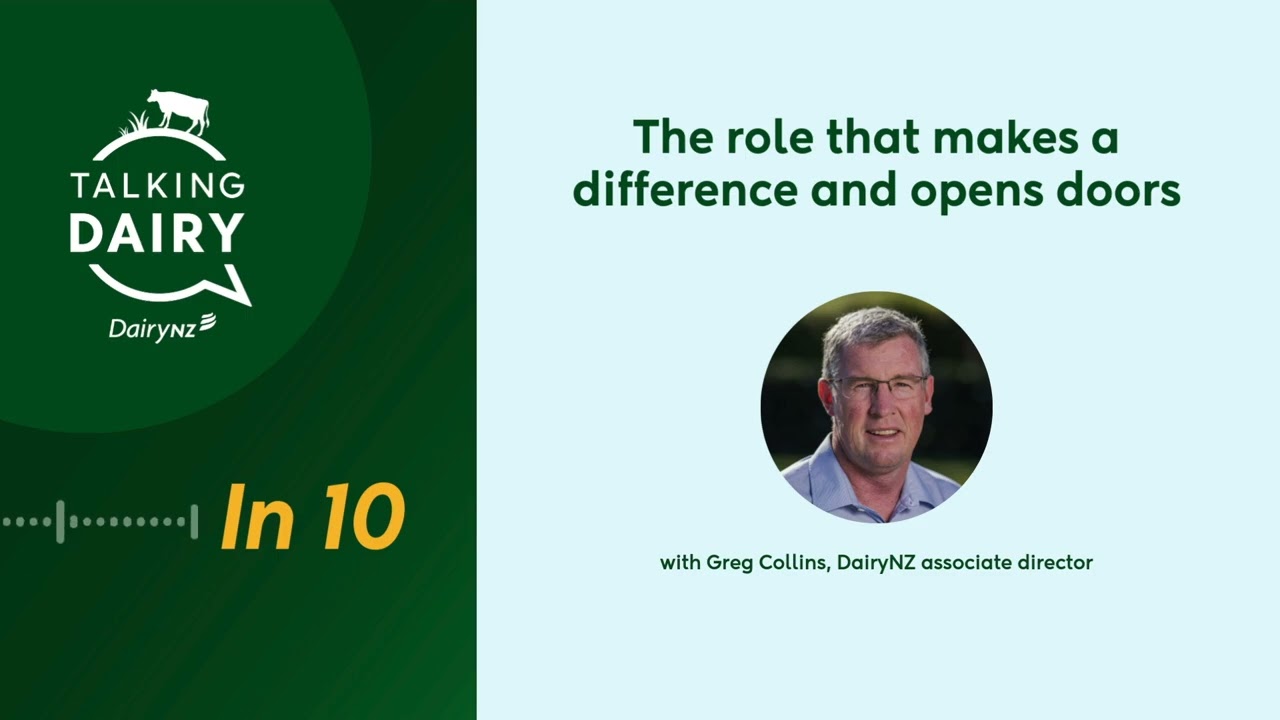 TALKING
DAIRY
DairyNZ

In 10

The role that makes a difference and opens doors

with Greg Collins, DairyNZ associate director